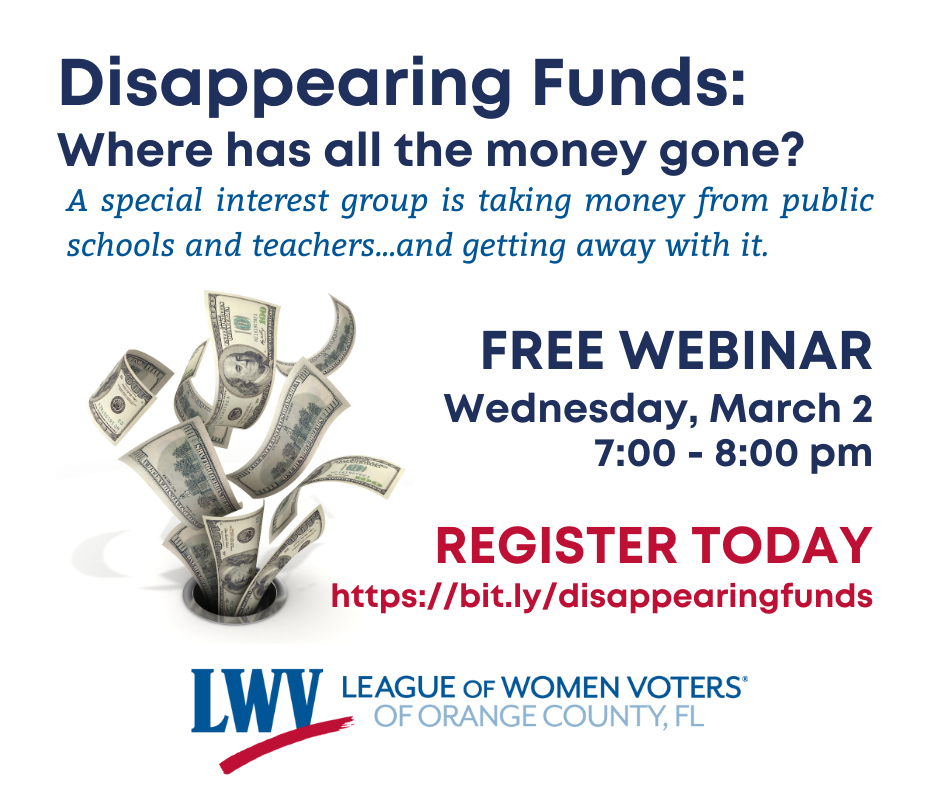 Disappearing Funds:
Where has all the money gone?

A special interest group is taking money from public schools and teachers...and getting away with it.

FREE WEBINAR
Wednesday, March 2
7:00 - 8:00 pm

REGISTER TODAY
https://bit.ly/disappearingfunds

LWV LEAGUE OF WOMEN VOTERS®
OF ORANGE COUNTY, FL